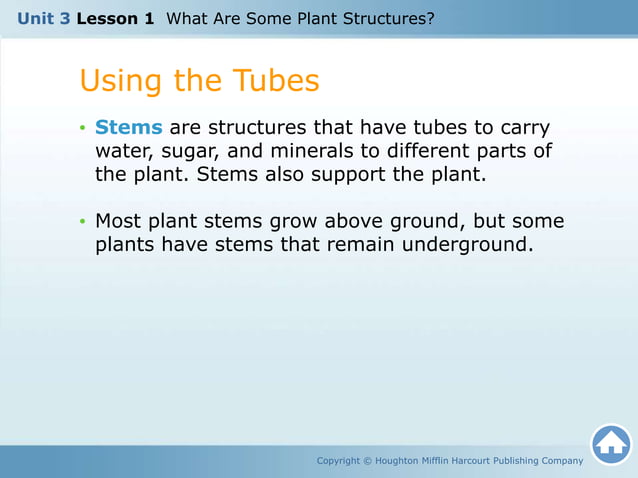 Unit 3 Lesson 1 What Are Some Plant Structures?

Using the Tubes

• Stems are structures that have tubes to carry water, sugar, and minerals to different parts of the plant. Stems also support the plant.

• Most plant stems grow above ground, but some plants have stems that remain underground.

Copyright © Houghton Mifflin Harcourt Publishing Company